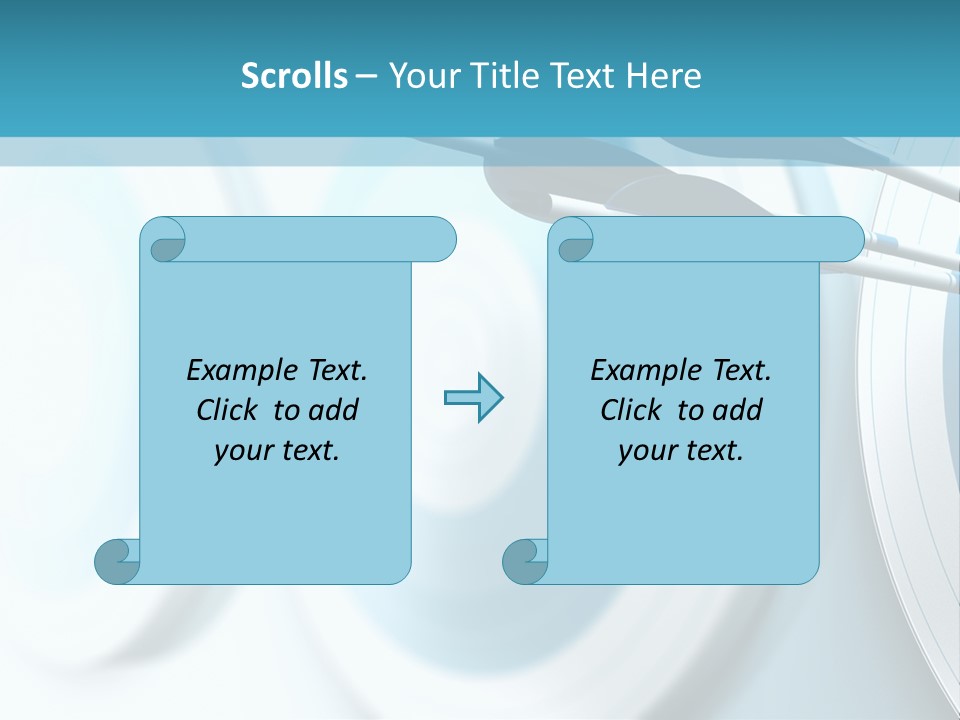 Scrolls – Your Title Text Here

Example Text. Click to add your text.

Example Text. Click to add your text.